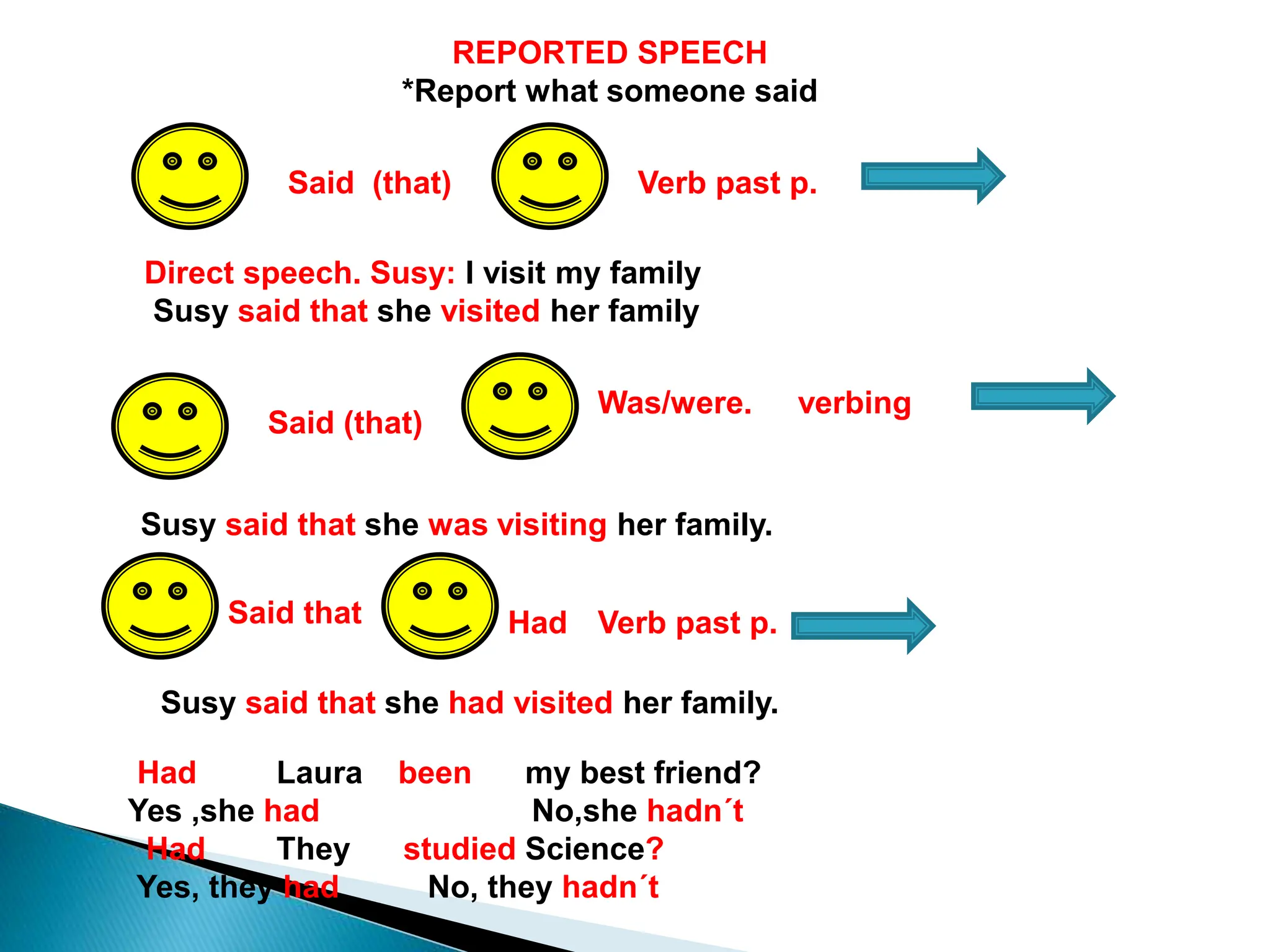 REPORTED SPEECH
*Report what someone said

Said (that) Verb past p.

Direct speech. Susy: I visit my family
Susy said that she visited her family

Said (that) Was/were. verbing

Susy said that she was visiting her family.

Said that Had Verb past p.

Susy said that she had visited her family.

Had Laura been my best friend?
Yes ,she had No,she hadn´t
Had They studied Science?
Yes, they had No, they hadn´t